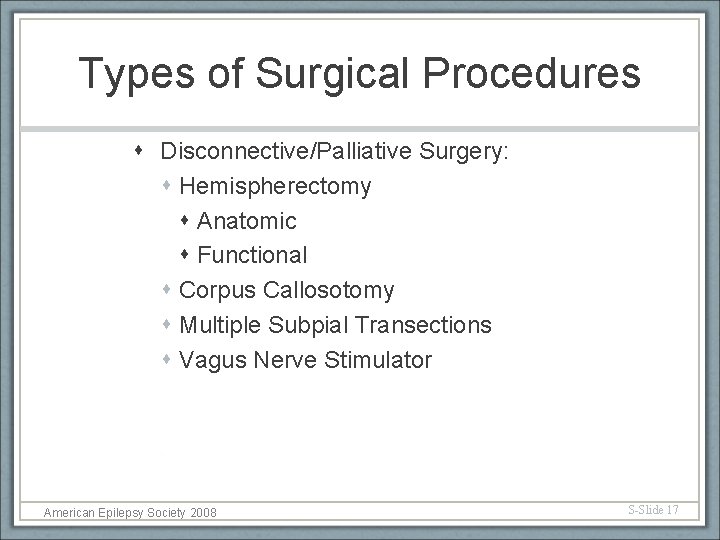 Types of Surgical Procedures

- Disconnective/Palliative Surgery:
  - Hemispherectomy
    - Anatomic
    - Functional
  - Corpus Callosotomy
  - Multiple Subpial Transections
  - Vagus Nerve Stimulator

American Epilepsy Society 2008

S-Slide 17